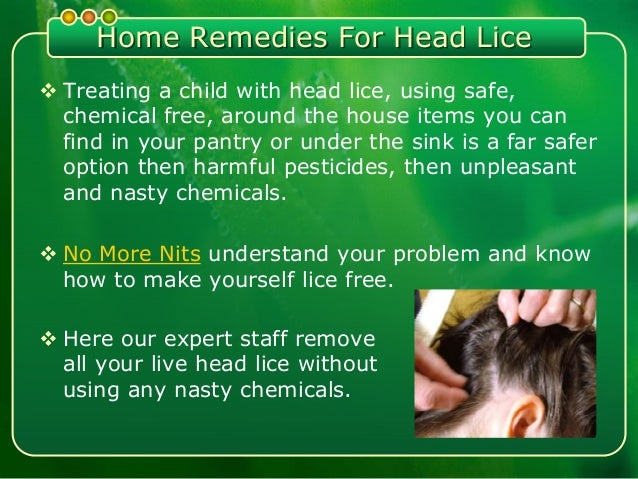 Home Remedies For Head Lice

❖ Treating a child with head lice, using safe, chemical free, around the house items you can find in your pantry or under the sink is a far safer option then harmful pesticides, then unpleasant and nasty chemicals.

❖ No More Nits understand your problem and know how to make yourself lice free.

❖ Here our expert staff remove all your live head lice without using any nasty chemicals.